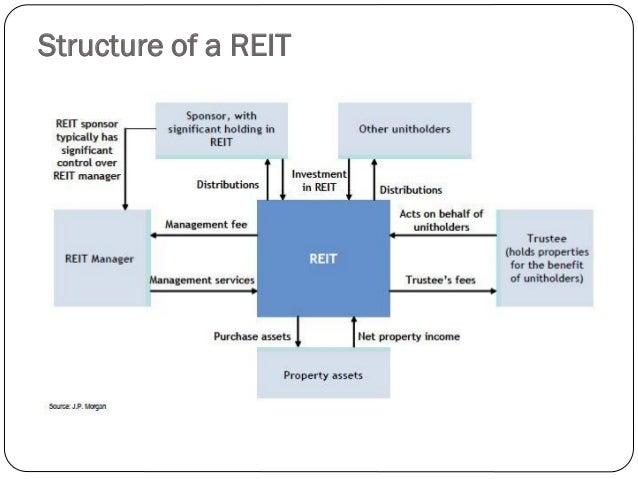 Structure of a REIT

REIT sponsor typically has significant control over REIT manager

Sponsor, with significant holding in REIT

Other unitholders

Distributions

Investment in REIT

Distributions

Management fee

Acts on behalf of unitholders

REIT Manager

REIT

Trustee (holds properties for the benefit of unitholders)

Management services

Trustee's fees

Purchase assets

Net property income

Property assets

Source: J.P. Morgan